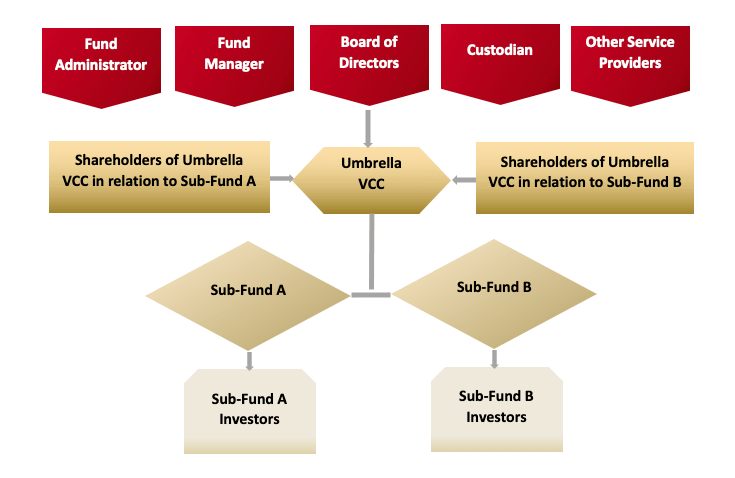 Fund Administrator

Fund Manager

Board of Directors

Custodian

Other Service Providers

Shareholders of Umbrella VCC in relation to Sub-Fund A

Umbrella VCC

Shareholders of Umbrella VCC in relation to Sub-Fund B

Sub-Fund A

Sub-Fund B

Sub-Fund A Investors

Sub-Fund B Investors